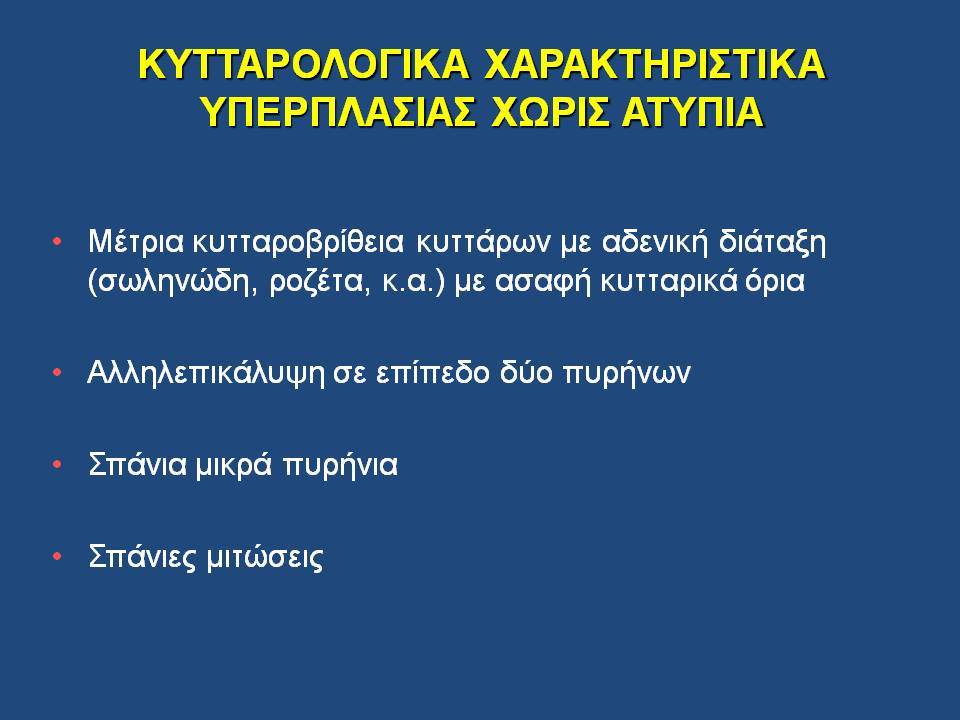 ΚΥΤΤΑΡΟΛΟΓΙΚΑ ΧΑΡΑΚΤΗΡΙΣΤΙΚΑ ΥΠΕΡΠΛΑΣΙΑΣ ΧΩΡΙΣ ΑΤΥΠΙΑ

• Μέτρια κυτταροβρίθεια κυττάρων με αδενική διάταξη (σωληνώδη, ροζέτα, κ.α.) με ασαφή κυτταρικά όρια

• Αλληλεπικάλυψη σε επίπεδο δύο πυρήνων

• Σπάνια μικρά πυρήνια

• Σπάνιες μιτώσεις